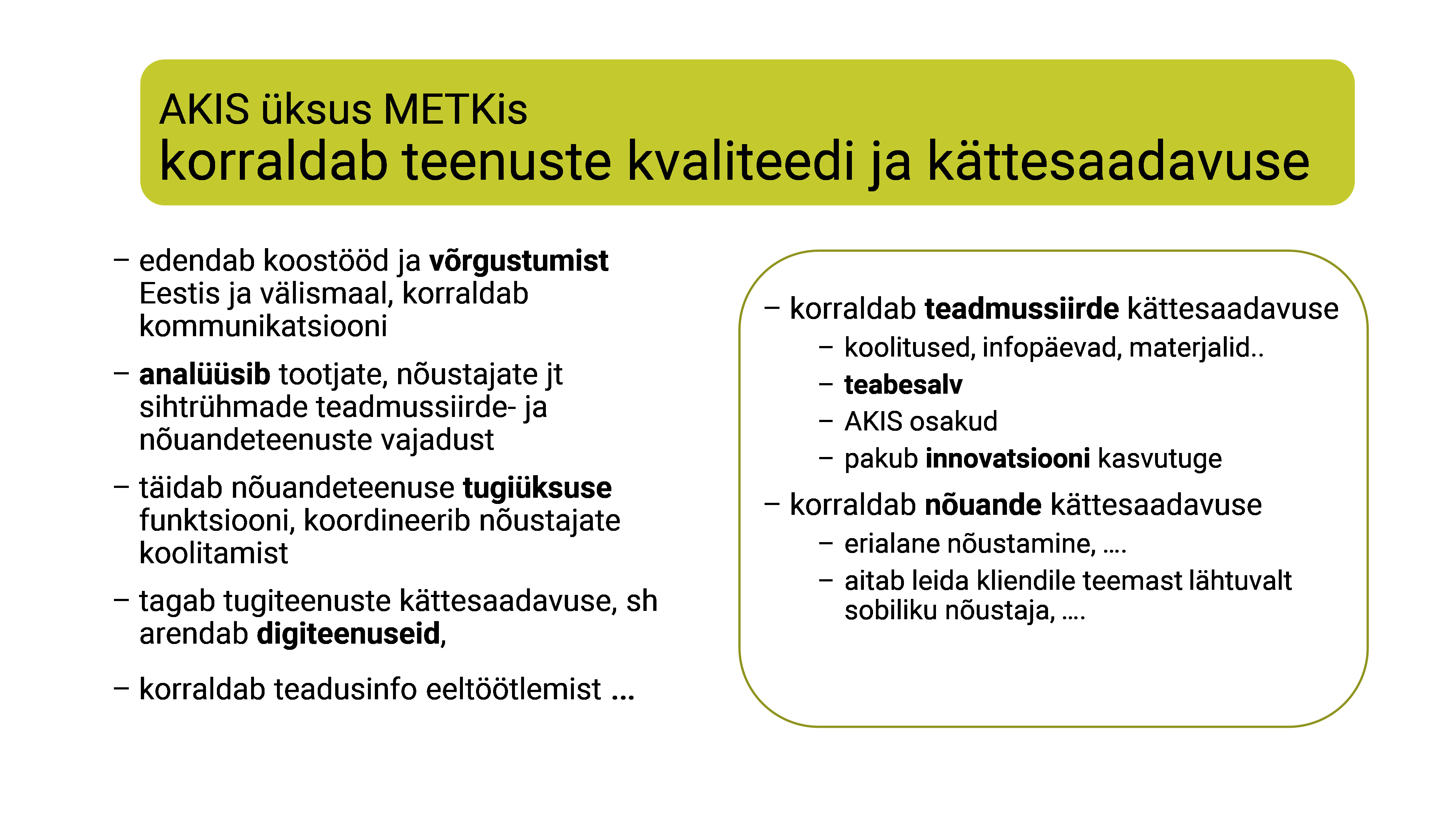 AKIS üksus METKis
korraldab teenuste kvaliteedi ja kättesaadavuse

– edendab koostööd ja võrgustumist Eestis ja välismaal, korraldab kommunikatsiooni

– analüüsib tootjate, nõustajate jt sihtrühmade teadmussiirde- ja nõuandeteenuste vajadust

– täidab nõuandeteenuse tugiüksuse funktsiooni, koordineerib nõustajate koolitamist

– tagab tugiteenuste kättesaadavuse, sh arendab digiteenuseid,

– korraldab teadusinfo eeltöötlemist ...

– korraldab teadmussiirde kättesaadavuse
– koolitused, infopäevad, materjalid..
– teabesalv
– AKIS osakud
– pakub innovatsiooni kasvutuge

– korraldab nõuande kättesaadavuse
– erialane nõustamine, ….
– aitab leida kliendile teemast lähtuvalt sobiliku nõustaja, ….